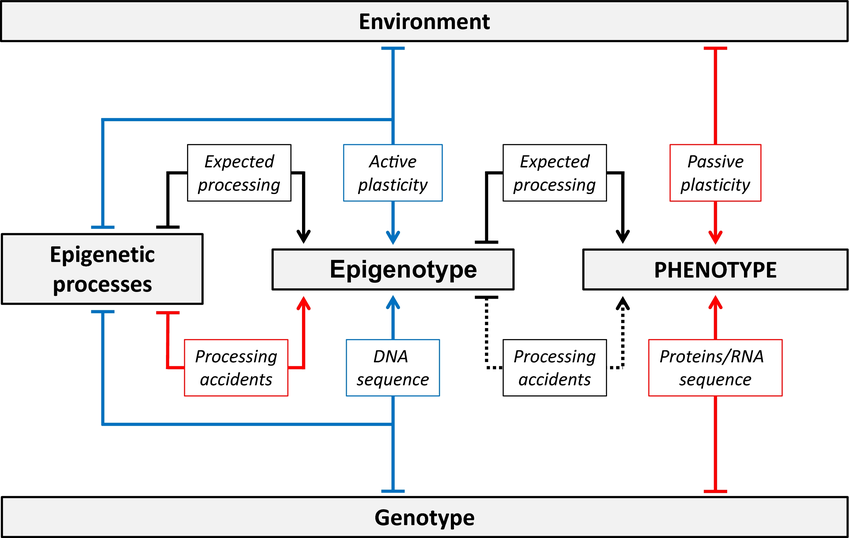 Environment

Expected processing

Active plasticity

Expected processing

Passive plasticity

Epigenetic processes

Epigenotype

PHENOTYPE

Processing accidents

DNA sequence

Processing accidents

Proteins/RNA sequence

Genotype